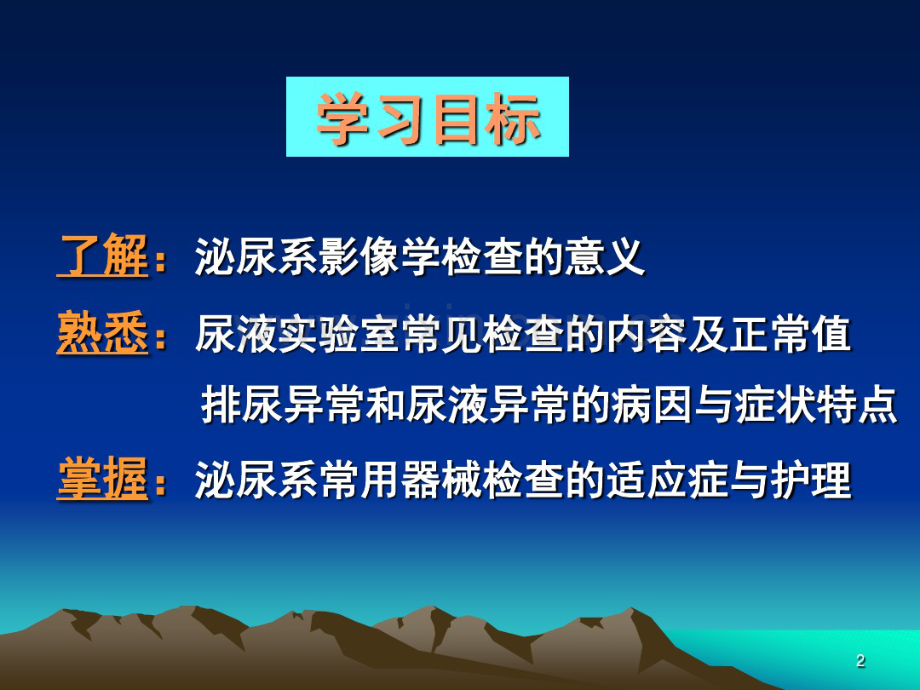 学习目标

了解：泌尿系影像学检查的意义

熟悉：尿液实验室常见检查的内容及正常值
排尿异常和尿液异常的病因与症状特点

掌握：泌尿系常用器械检查的适应症与护理

2